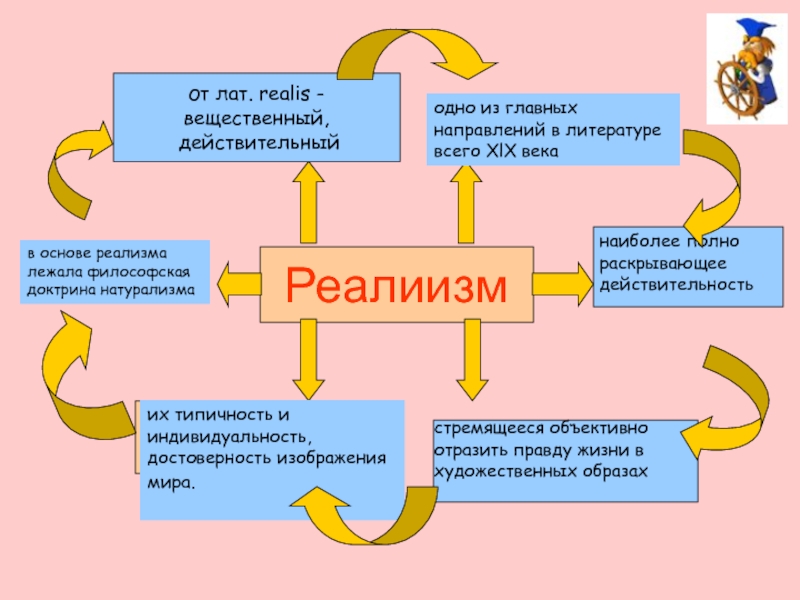 от лат. realis - вещественный, действительный

одно из главных направлений в литературе всего XIX века

в основе реализма лежала философская доктрина натурализма

Реалиизм

наиболее полно раскрывающее действительность

их типичность и индивидуальность, достоверность изображения мира.

стремящееся объективно отразить правду жизни в художественных образах